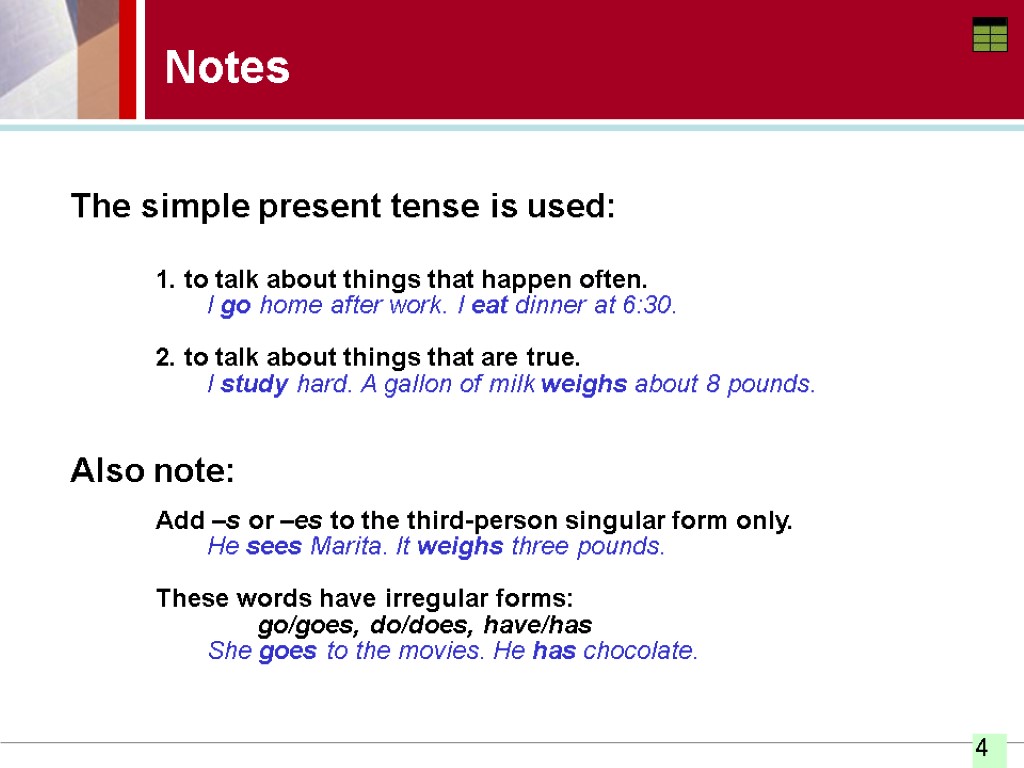 Notes

The simple present tense is used:

1. to talk about things that happen often.
I go home after work. I eat dinner at 6:30.

2. to talk about things that are true.
I study hard. A gallon of milk weighs about 8 pounds.

Also note:

Add –s or –es to the third-person singular form only.
He sees Marita. It weighs three pounds.

These words have irregular forms:
go/goes, do/does, have/has
She goes to the movies. He has chocolate.

4